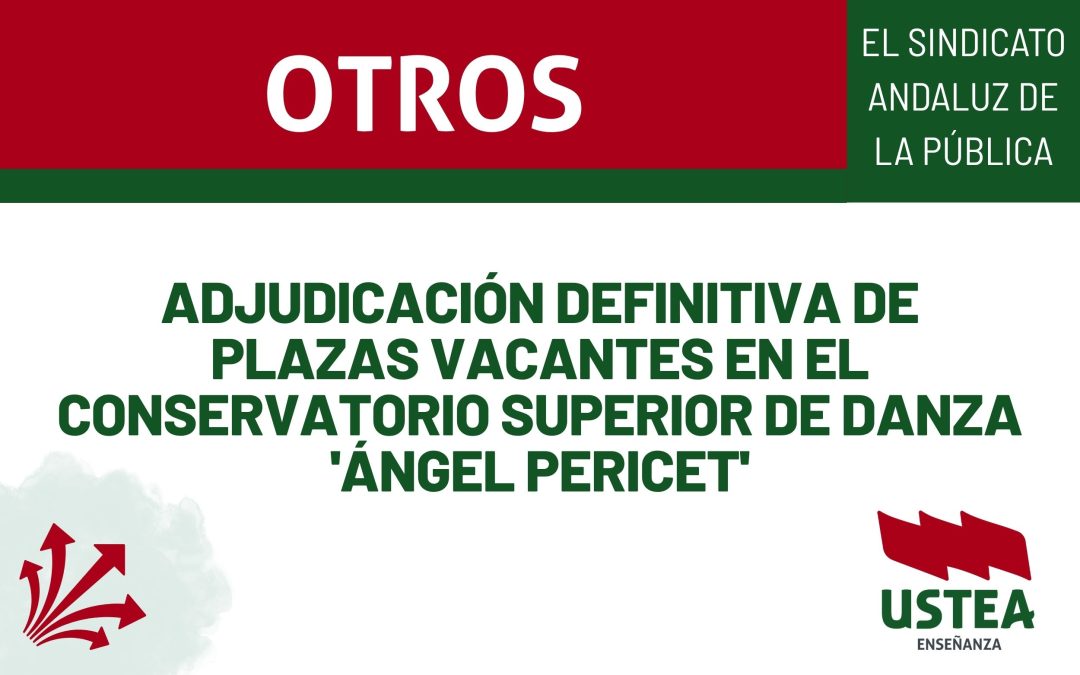 OTROS

EL SINDICATO ANDALUZ DE LA PÚBLICA

ADJUDICACIÓN DEFINITIVA DE PLAZAS VACANTES EN EL CONSERVATORIO SUPERIOR DE DANZA 'ÁNGEL PERICET'

USTEA
ENSEÑANZA